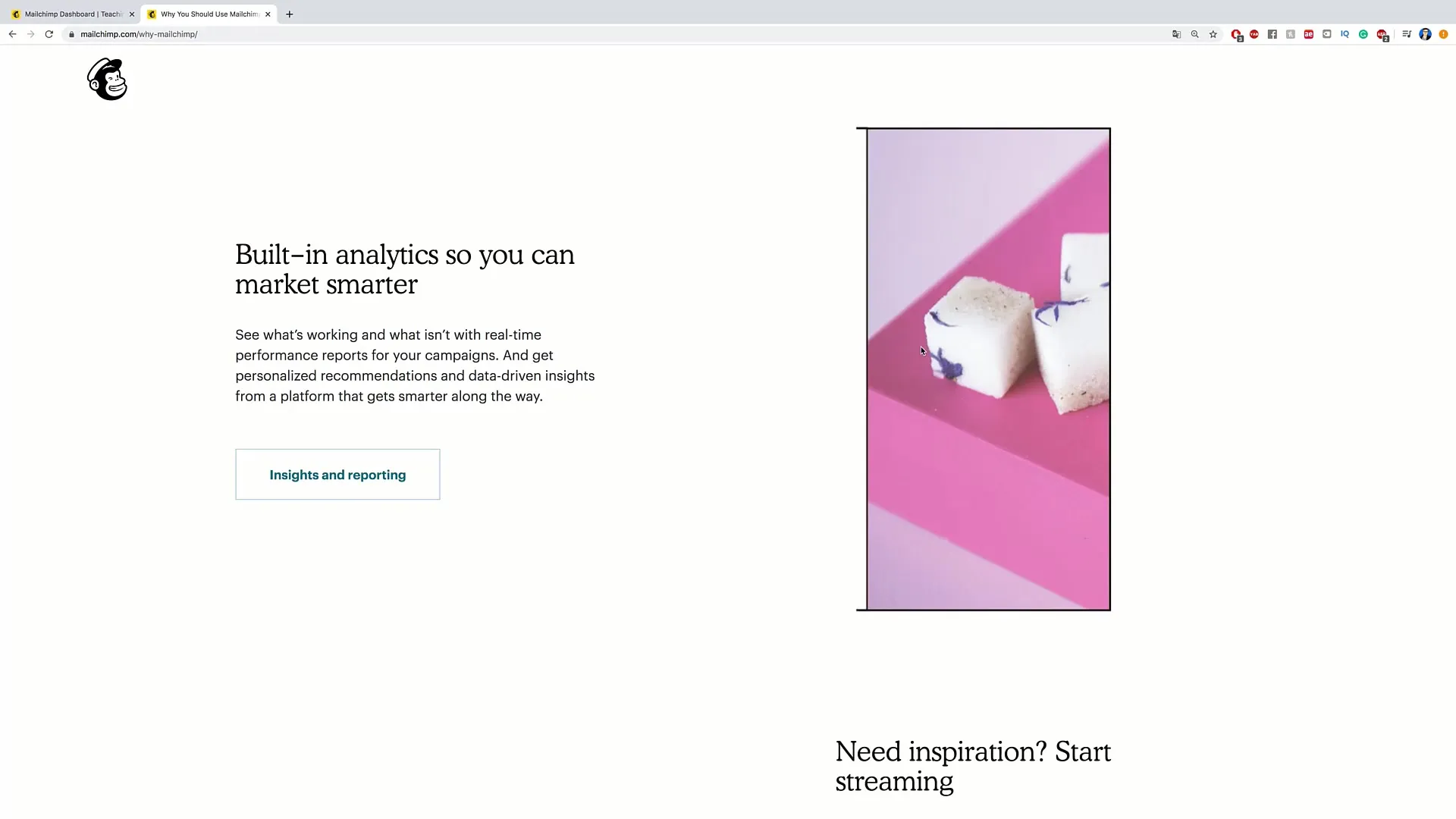 Mailchimp Dashboard | Teachi
Why You Should Use Mailchim

mailchimp.com/why-mailchimp/

Built-in analytics so you can market smarter

See what's working and what isn't with real-time performance reports for your campaigns. And get personalized recommendations and data-driven insights from a platform that gets smarter along the way.

Insights and reporting

Need inspiration? Start streaming